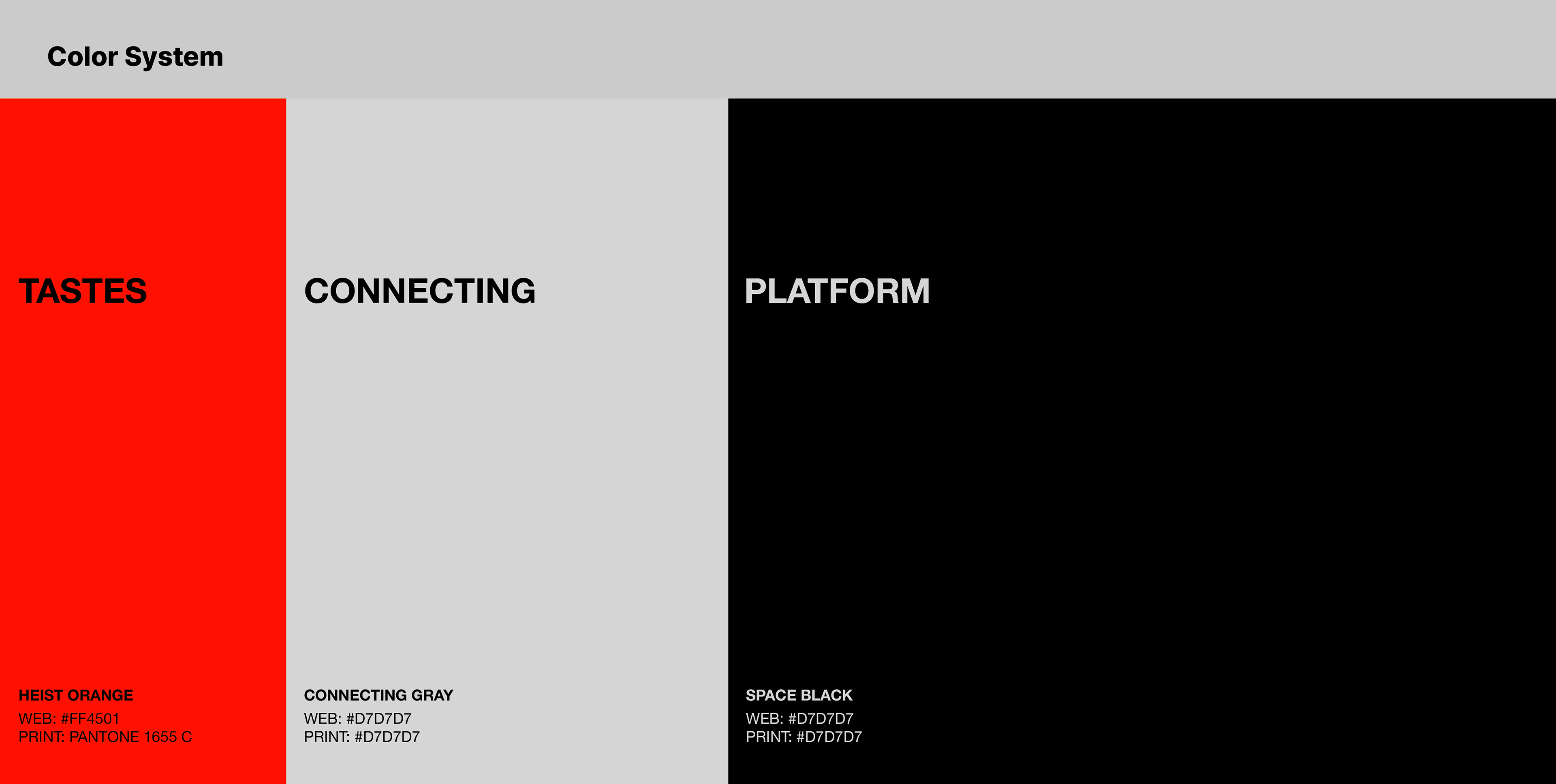 Color System

TASTES

HEIST ORANGE
WEB: #FF4501
PRINT: PANTONE 1655 C

CONNECTING

CONNECTING GRAY
WEB: #D7D7D7
PRINT: #D7D7D7

PLATFORM

SPACE BLACK
WEB: #D7D7D7
PRINT: #D7D7D7